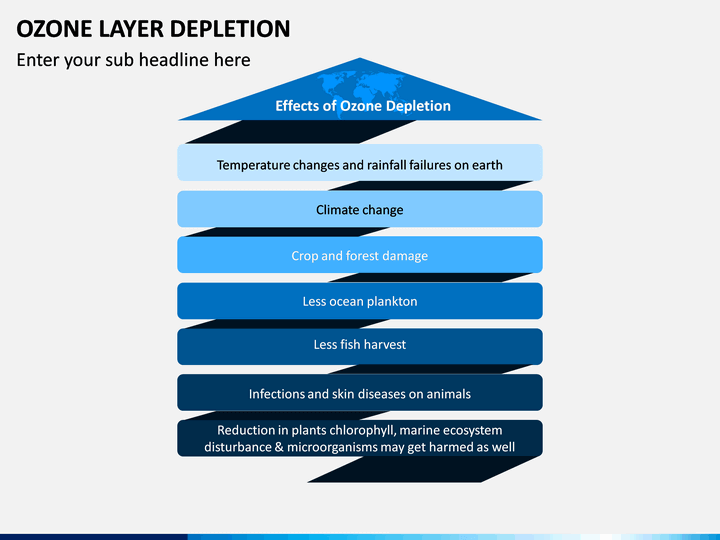 OZONE LAYER DEPLETION

Enter your sub headline here

Effects of Ozone Depletion

Temperature changes and rainfall failures on earth

Climate change

Crop and forest damage

Less ocean plankton

Less fish harvest

Infections and skin diseases on animals

Reduction in plants chlorophyll, marine ecosystem disturbance & microorganisms may get harmed as well